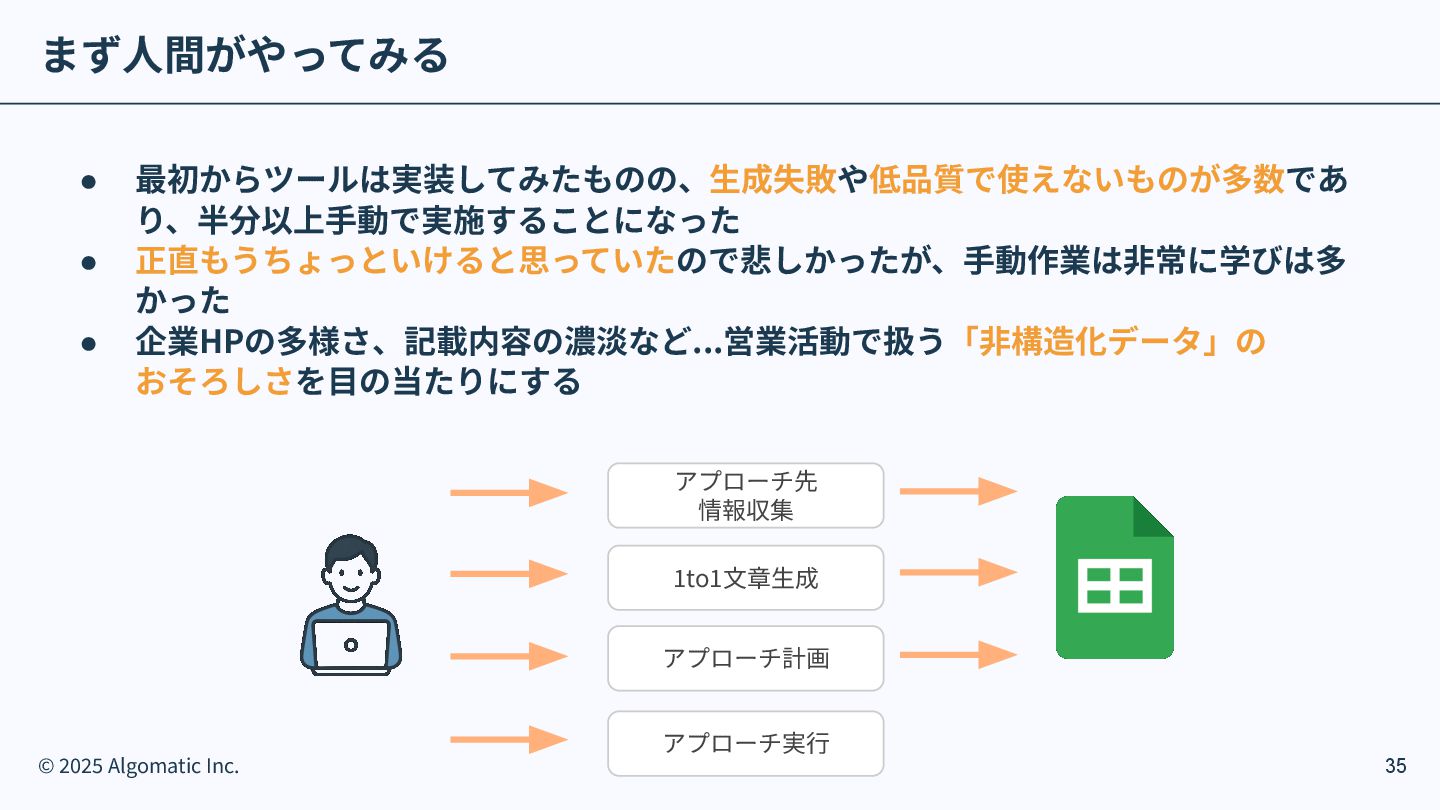 まず人間がやってみる

● 最初からツールは実装してみたものの、生成失敗や低品質で使えないものが多数であり、半分以上手動で実施することになった
● 正直もうちょっといけると思っていたので悲しかったが、手動作業は非常に学びは多かった
● 企業HPの多様さ、記載内容の濃淡など...営業活動で扱う「非構造化データ」のおそろしさを目の当たりにする

アプローチ先
情報収集

1to1文章生成

アプローチ計画

アプローチ実行

© 2025 Algomatic Inc.

35